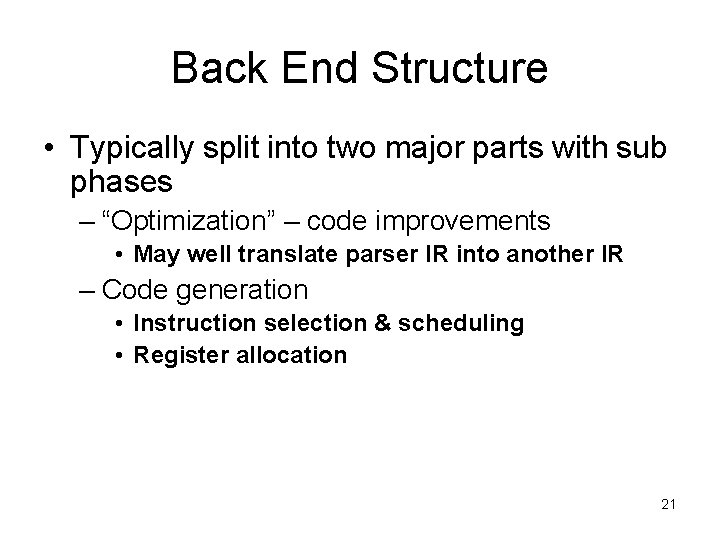 Back End Structure

• Typically split into two major parts with sub phases
  – “Optimization” – code improvements
    • May well translate parser IR into another IR
  – Code generation
    • Instruction selection & scheduling
    • Register allocation

21